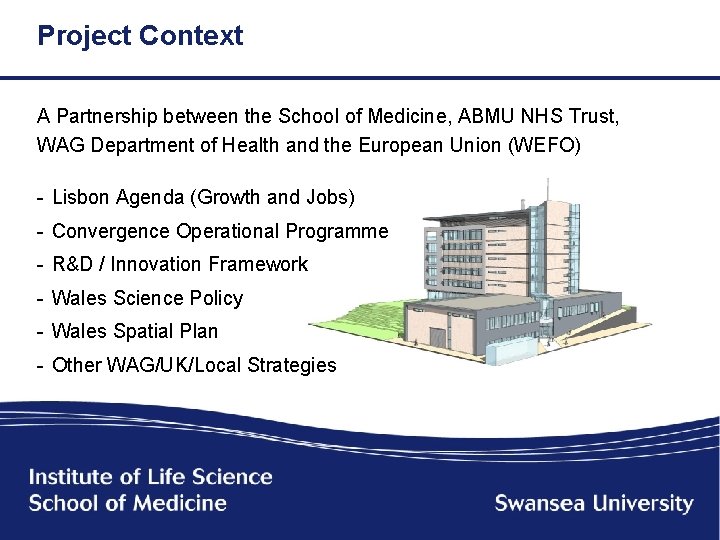 Project Context

A Partnership between the School of Medicine, ABMU NHS Trust, WAG Department of Health and the European Union (WEFO)

- Lisbon Agenda (Growth and Jobs)
- Convergence Operational Programme
- R&D / Innovation Framework
- Wales Science Policy
- Wales Spatial Plan
- Other WAG/UK/Local Strategies

Institute of Life Science
School of Medicine

Swansea University